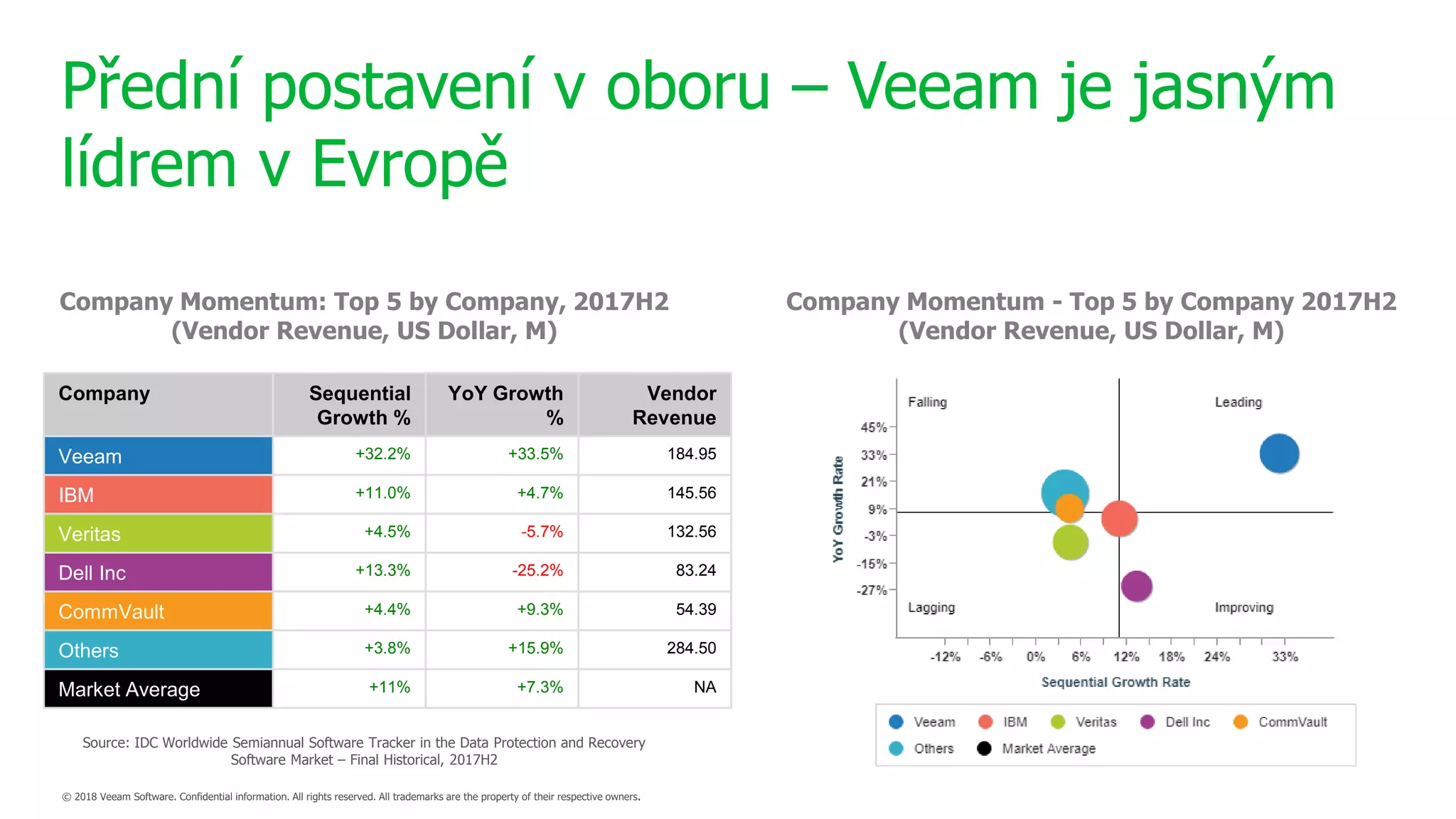 Přední postavení v oboru – Veeam je jasným lídrem v Evropě

Company Momentum: Top 5 by Company, 2017H2
(Vendor Revenue, US Dollar, M)

| Company | Sequential Growth % | YoY Growth % | Vendor Revenue |
|---|---|---|---|
| Veeam | +32.2% | +33.5% | 184.95 |
| IBM | +11.0% | +4.7% | 145.56 |
| Veritas | +4.5% | -5.7% | 132.56 |
| Dell Inc | +13.3% | -25.2% | 83.24 |
| CommVault | +4.4% | +9.3% | 54.39 |
| Others | +3.8% | +15.9% | 284.50 |
| Market Average | +11% | +7.3% | NA |

Source: IDC Worldwide Semiannual Software Tracker in the Data Protection and Recovery Software Market – Final Historical, 2017H2

Company Momentum - Top 5 by Company 2017H2
(Vendor Revenue, US Dollar, M)

Falling
Leading
Lagging
Improving
YoY Growth Rate
45%
33%
21%
9%
-3%
-15%
-27%
-12% -6% 0% 6% 12% 18% 24% 33%
Sequential Growth Rate

Veeam IBM Veritas Dell Inc CommVault
Others Market Average

© 2018 Veeam Software. Confidential information. All rights reserved. All trademarks are the property of their respective owners.